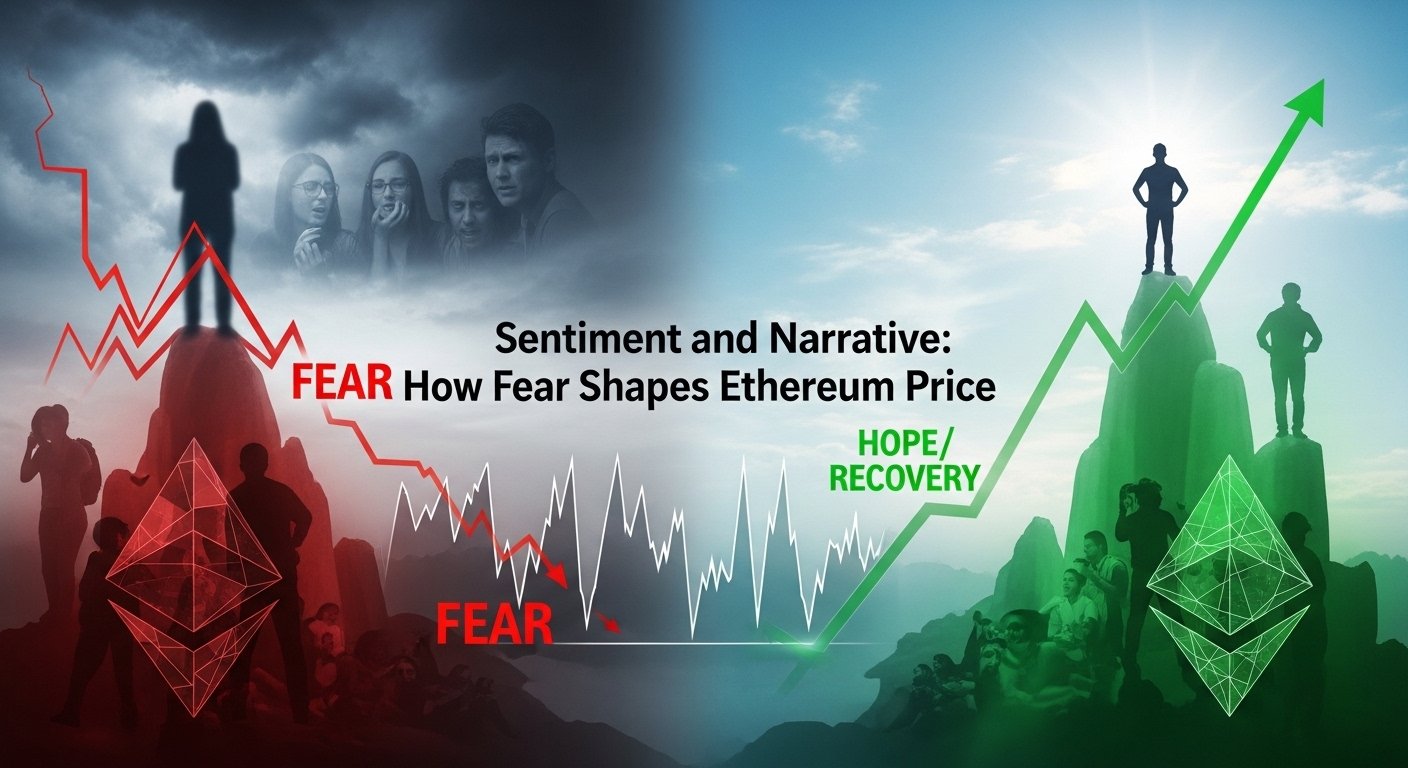 Sentiment and Narrative:
FEAR How Fear Shapes Ethereum Price

HOPE/
RECOVERY

FEAR